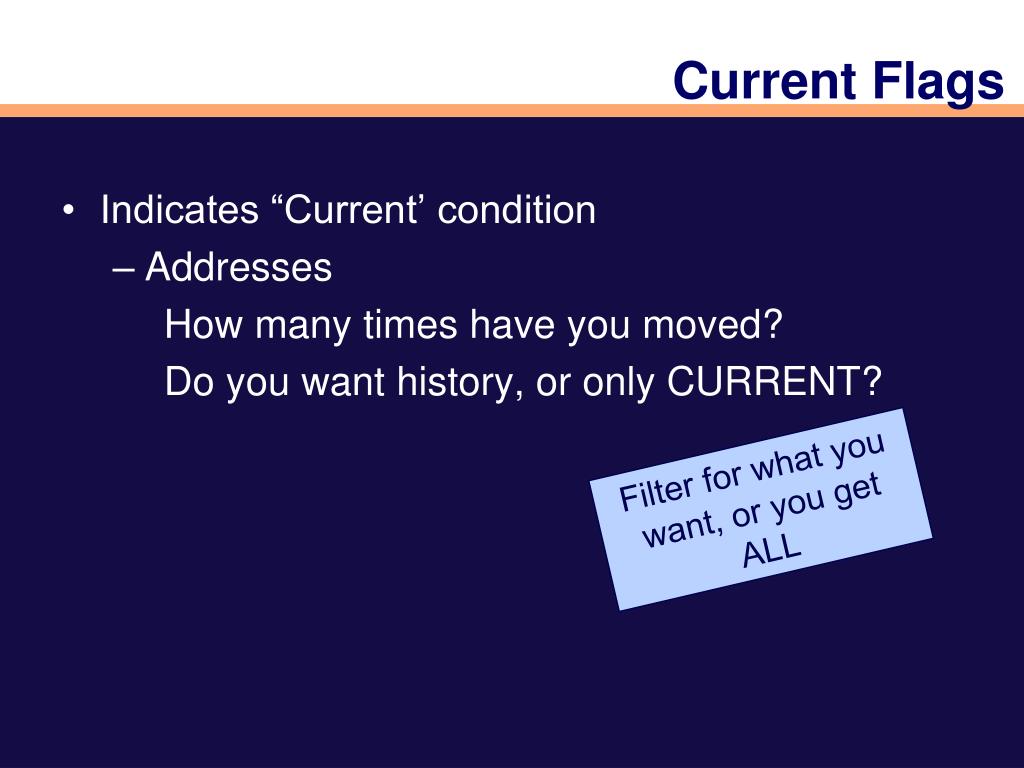 Current Flags

• Indicates “Current’ condition
– Addresses
How many times have you moved?
Do you want history, or only CURRENT?

Filter for what you want, or you get ALL